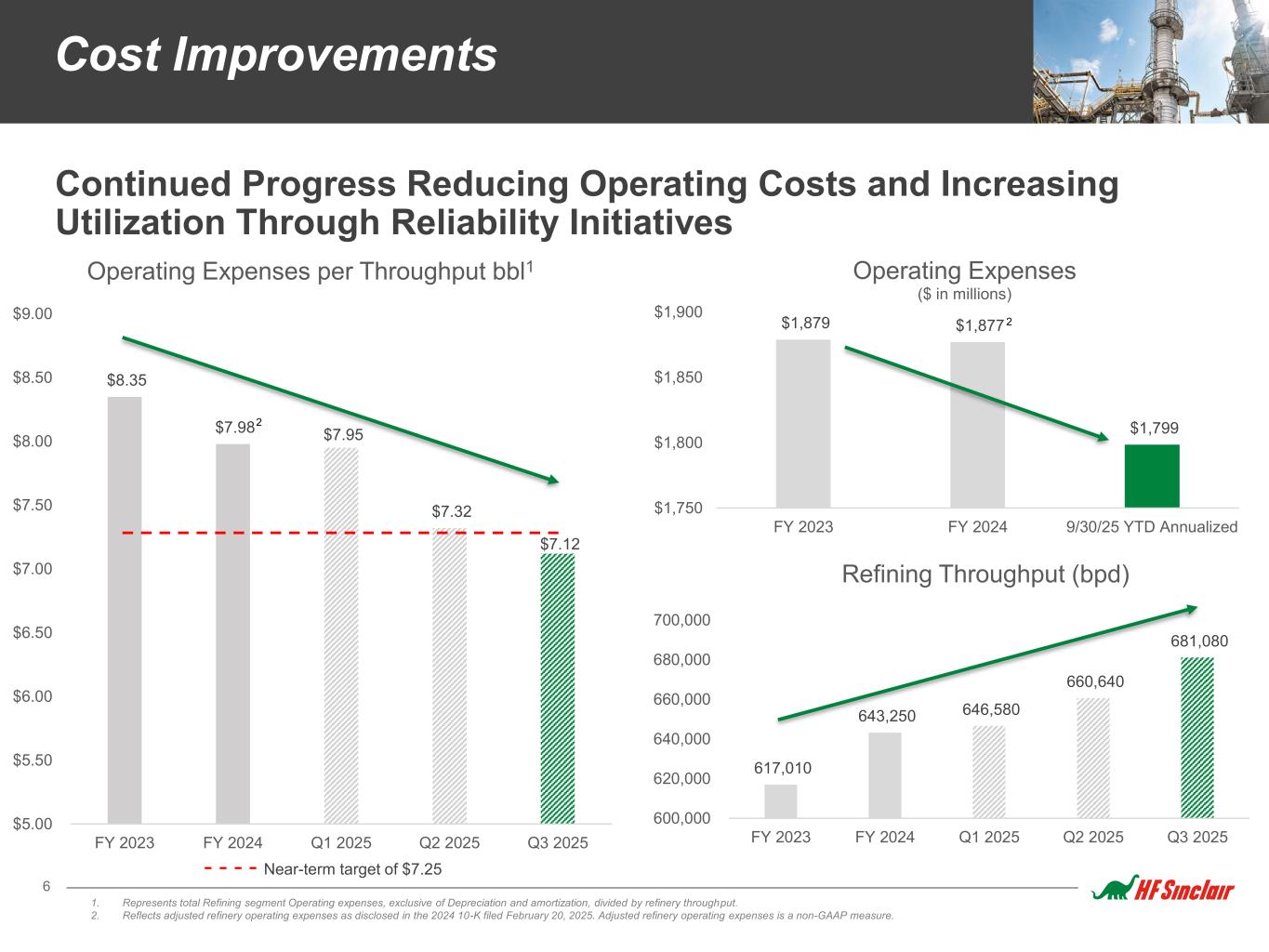 Cost Improvements

Continued Progress Reducing Operating Costs and Increasing Utilization Through Reliability Initiatives

Operating Expenses per Throughput bbl$^1$

$9.00
$8.50
$8.00
$7.50
$7.00
$6.50
$6.00
$5.50
$5.00

$8.35
$7.98$^2$
$7.95
$7.32
$7.12

FY 2023 FY 2024 Q1 2025 Q2 2025 Q3 2025

Near-term target of $7.25

Operating Expenses
($ in millions)

$1,900
$1,850
$1,800
$1,750

$1,879
$1,877$^2$
$1,799

FY 2023 FY 2024 9/30/25 YTD Annualized

Refining Throughput (bpd)

700,000
680,000
660,000
640,000
620,000
600,000

617,010
643,250
646,580
660,640
681,080

FY 2023 FY 2024 Q1 2025 Q2 2025 Q3 2025

6

1. Represents total Refining segment Operating expenses, exclusive of Depreciation and amortization, divided by refinery throughput.
2. Reflects adjusted refinery operating expenses as disclosed in the 2024 10-K filed February 20, 2025. Adjusted refinery operating expenses is a non-GAAP measure.

HF Sinclair